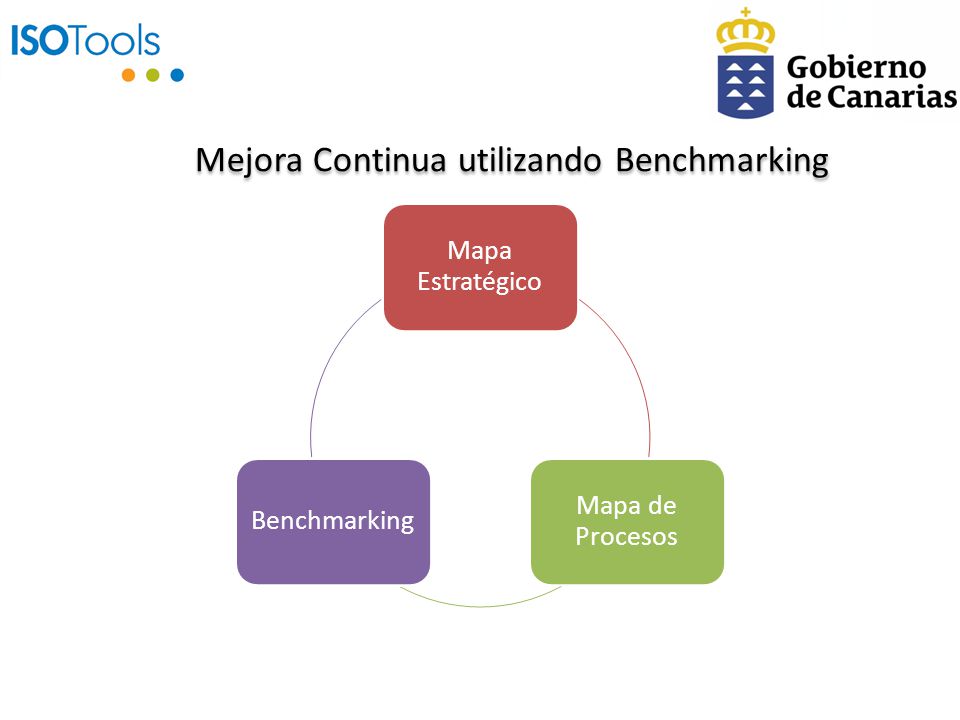 ISOTools

Gobierno de Canarias

Mejora Continua utilizando Benchmarking

Mapa Estratégico

Mapa de Procesos

Benchmarking